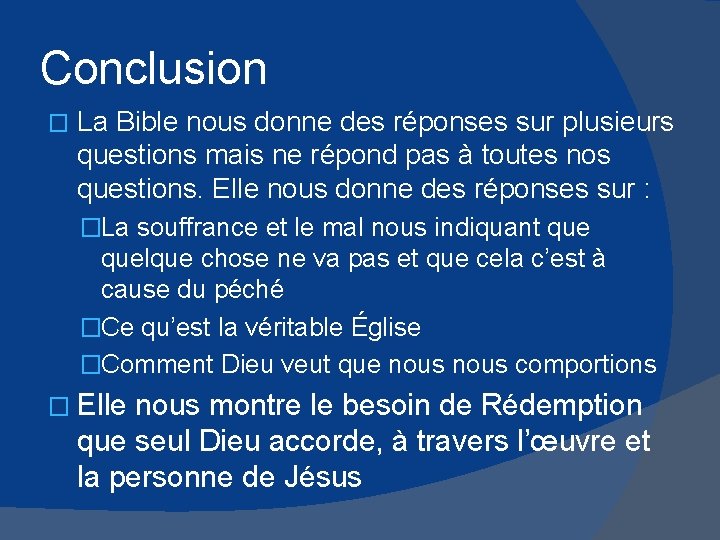 Conclusion

□ La Bible nous donne des réponses sur plusieurs questions mais ne répond pas à toutes nos questions. Elle nous donne des réponses sur :

□La souffrance et le mal nous indiquant que quelque chose ne va pas et que cela c’est à cause du péché

□Ce qu’est la véritable Église

□Comment Dieu veut que nous nous comportions

□ Elle nous montre le besoin de Rédemption que seul Dieu accorde, à travers l’œuvre et la personne de Jésus